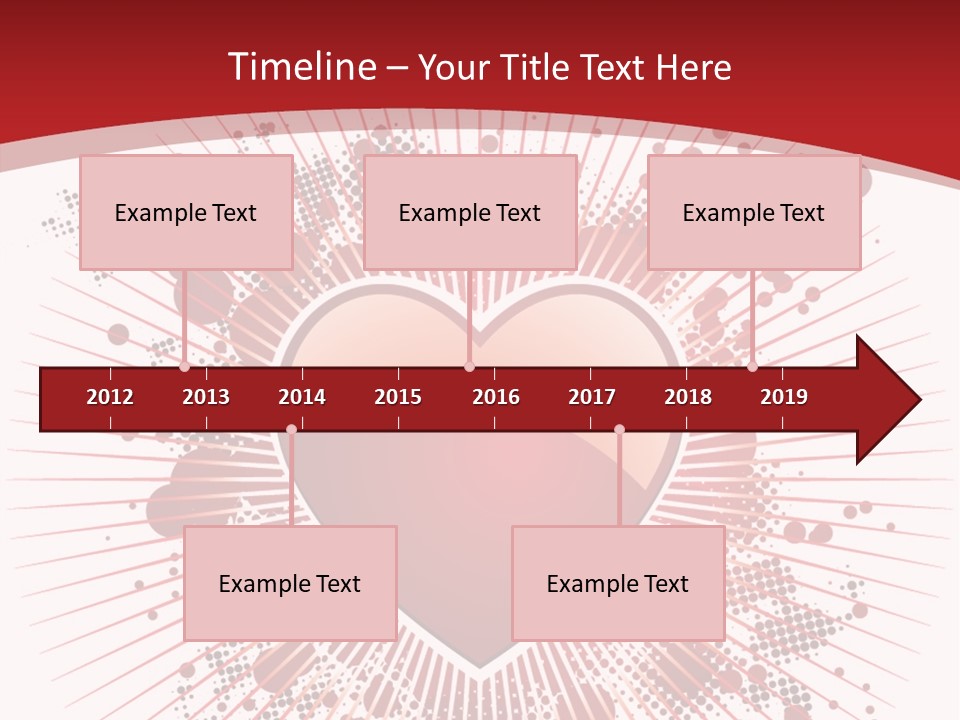 Timeline – Your Title Text Here

Example Text

Example Text

Example Text

2012 2013 2014 2015 2016 2017 2018 2019

Example Text

Example Text